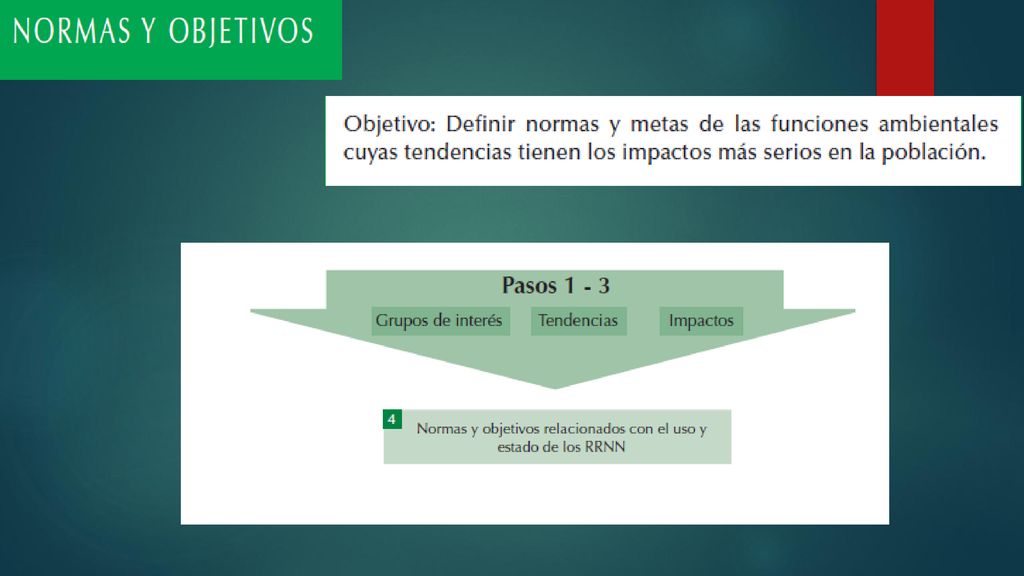 NORMAS Y OBJETIVOS

Objetivo: Definir normas y metas de las funciones ambientales cuyas tendencias tienen los impactos más serios en la población.

Pasos 1 - 3

Grupos de interés

Tendencias

Impactos

4

Normas y objetivos relacionados con el uso y estado de los RRNN